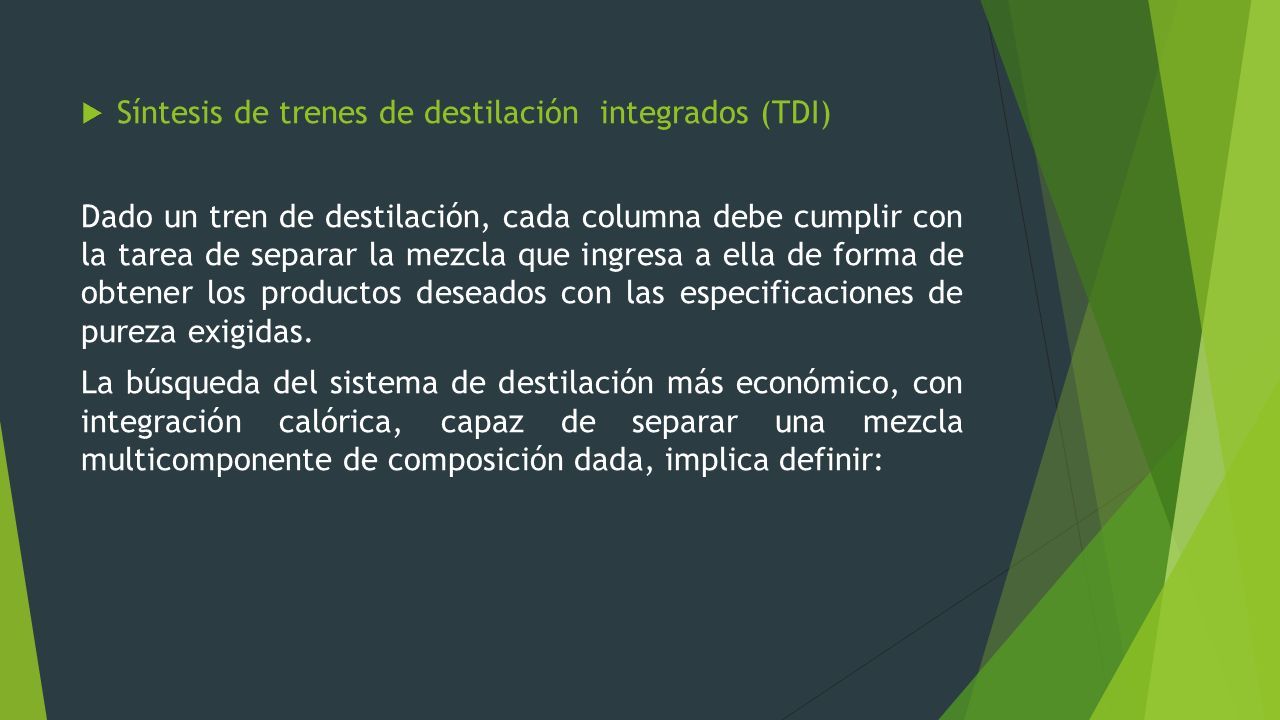 Síntesis de trenes de destilación integrados (TDI)

Dado un tren de destilación, cada columna debe cumplir con la tarea de separar la mezcla que ingresa a ella de forma de obtener los productos deseados con las especificaciones de pureza exigidas.

La búsqueda del sistema de destilación más económico, con integración calórica, capaz de separar una mezcla multicomponente de composición dada, implica definir: